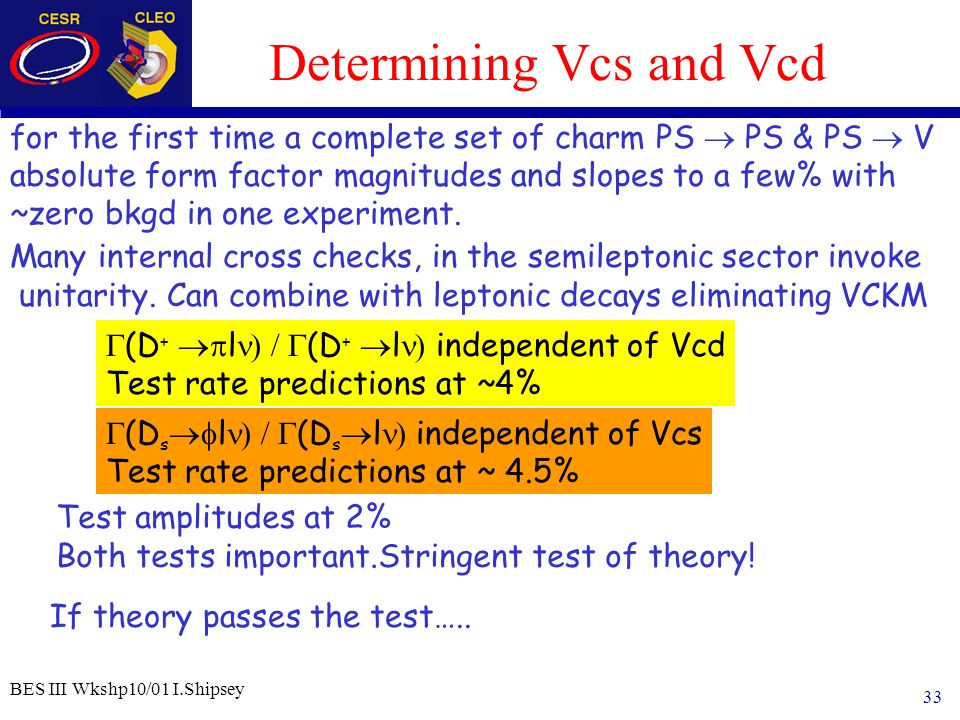 CESR CLEO

Determining Vcs and Vcd

for the first time a complete set of charm PS $\rightarrow$ PS & PS $\rightarrow$ V absolute form factor magnitudes and slopes to a few% with ~zero bkgd in one experiment.

Many internal cross checks, in the semileptonic sector invoke unitarity. Can combine with leptonic decays eliminating VCKM

$\Gamma(D^+ \rightarrow \pi l\nu) / \Gamma(D^+ \rightarrow l\nu)$ independent of Vcd
Test rate predictions at ~4%

$\Gamma(D_s \rightarrow \phi l\nu) / \Gamma(D_s \rightarrow l\nu)$ independent of Vcs
Test rate predictions at ~ 4.5%

Test amplitudes at 2%
Both tests important.Stringent test of theory!

If theory passes the test…..

BES III Wkshp10/01 I.Shipsey

33